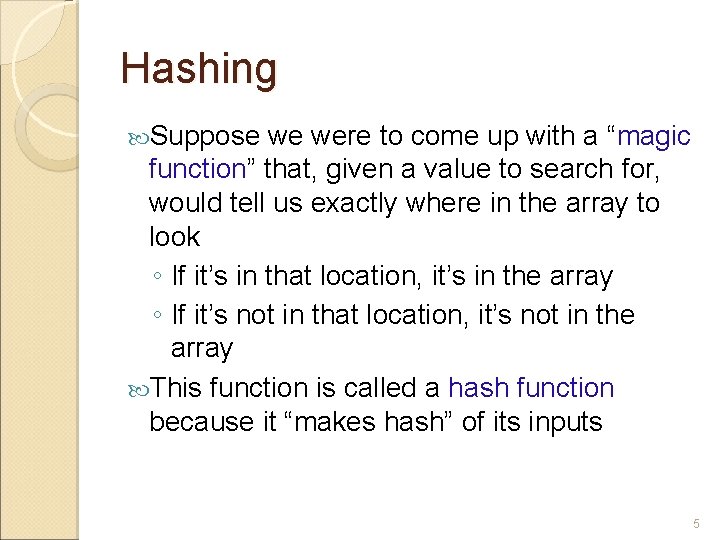 Hashing

Suppose we were to come up with a “magic function” that, given a value to search for, would tell us exactly where in the array to look

◦ If it’s in that location, it’s in the array

◦ If it’s not in that location, it’s not in the array

This function is called a hash function because it “makes hash” of its inputs

5